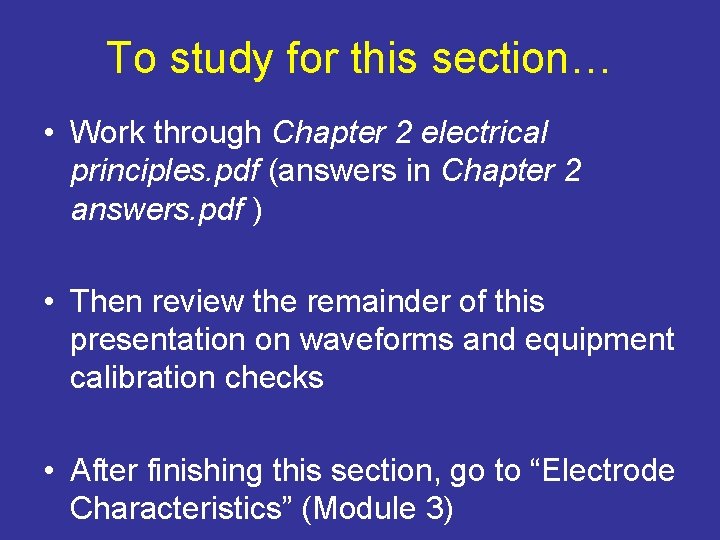 To study for this section…

• Work through Chapter 2 electrical principles.pdf (answers in Chapter 2 answers.pdf )

• Then review the remainder of this presentation on waveforms and equipment calibration checks

• After finishing this section, go to “Electrode Characteristics” (Module 3)